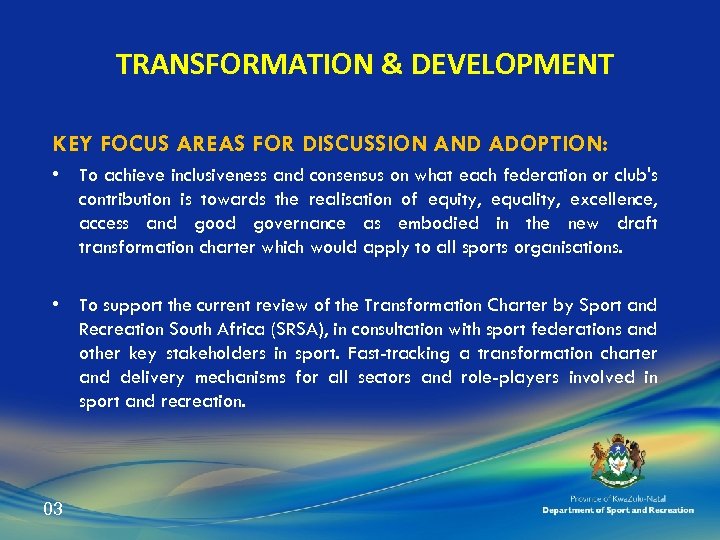 TRANSFORMATION & DEVELOPMENT

KEY FOCUS AREAS FOR DISCUSSION AND ADOPTION:

• To achieve inclusiveness and consensus on what each federation or club's contribution is towards the realisation of equity, equality, excellence, access and good governance as embodied in the new draft transformation charter which would apply to all sports organisations.

• To support the current review of the Transformation Charter by Sport and Recreation South Africa (SRSA), in consultation with sport federations and other key stakeholders in sport. Fast-tracking a transformation charter and delivery mechanisms for all sectors and role-players involved in sport and recreation.

03

Province of KwaZulu-Natal
Department of Sport and Recreation